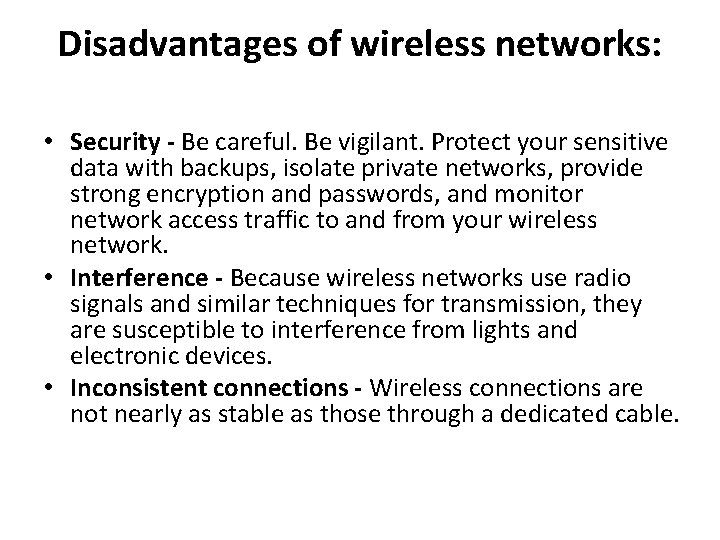 Disadvantages of wireless networks:

• Security - Be careful. Be vigilant. Protect your sensitive data with backups, isolate private networks, provide strong encryption and passwords, and monitor network access traffic to and from your wireless network.
• Interference - Because wireless networks use radio signals and similar techniques for transmission, they are susceptible to interference from lights and electronic devices.
• Inconsistent connections - Wireless connections are not nearly as stable as those through a dedicated cable.